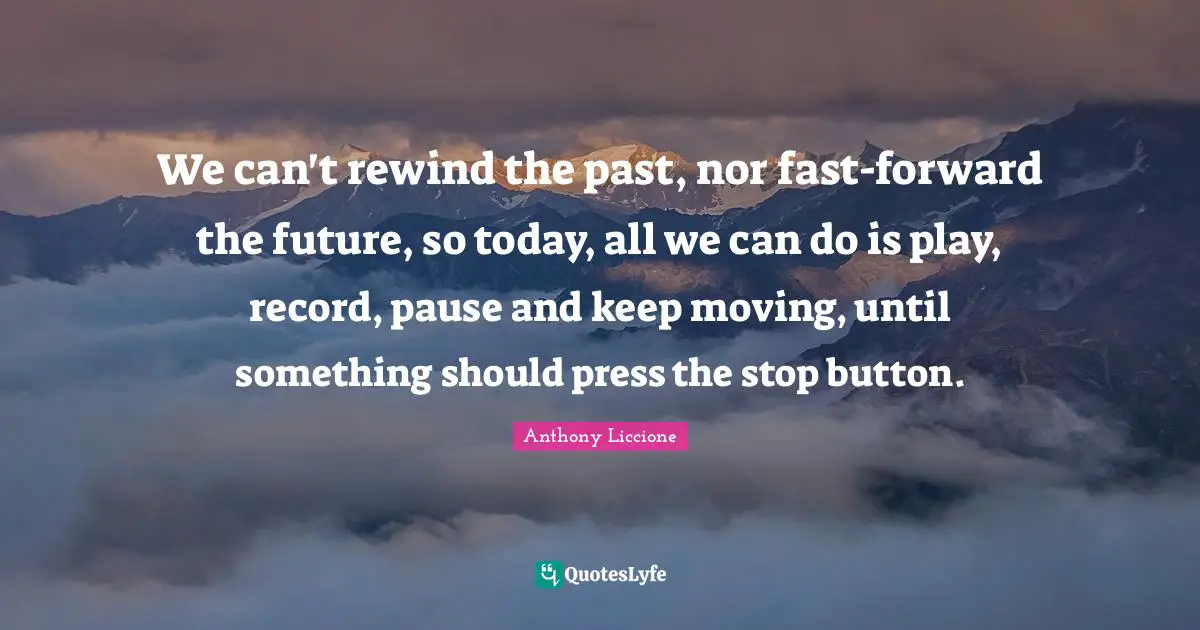 We can't rewind the past, nor fast-forward the future, so today, all we can do is play, record, pause and keep moving, until something should press the stop button.

Anthony Liccione

QuotesLyfe